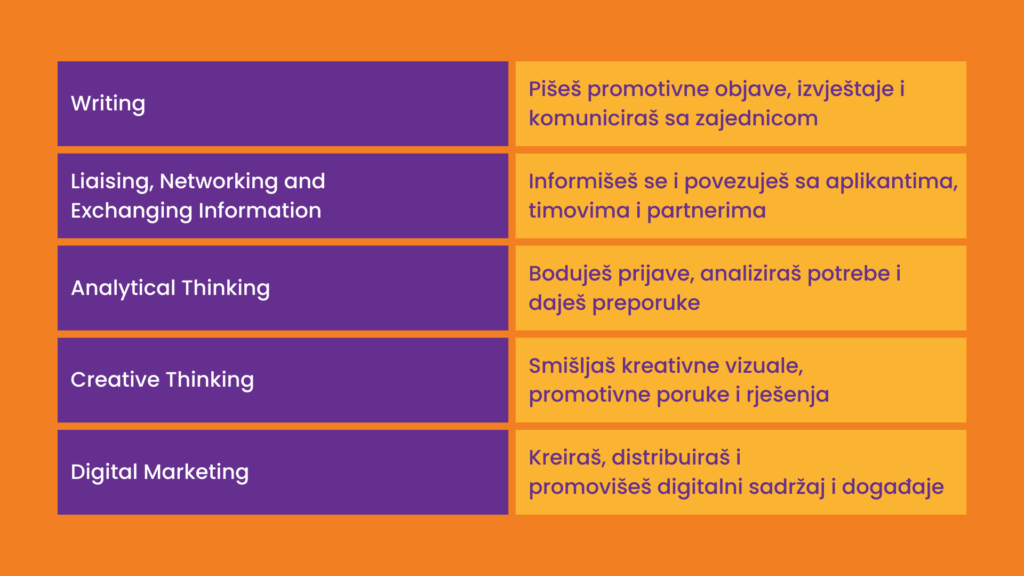 | | |
|---|---|
| Writing | Pišeš promotivne objave, izvještaje i komuniciraš sa zajednicom |
| Liaising, Networking and Exchanging Information | Informišeš se i povezuješ sa aplikantima, timovima i partnerima |
| Analytical Thinking | Boduješ prijave, analiziraš potrebe i daješ preporuke |
| Creative Thinking | Smišljaš kreativne vizuale, promotivne poruke i rješenja |
| Digital Marketing | Kreiraš, distribuiraš i promovišeš digitalni sadržaj i događaje |